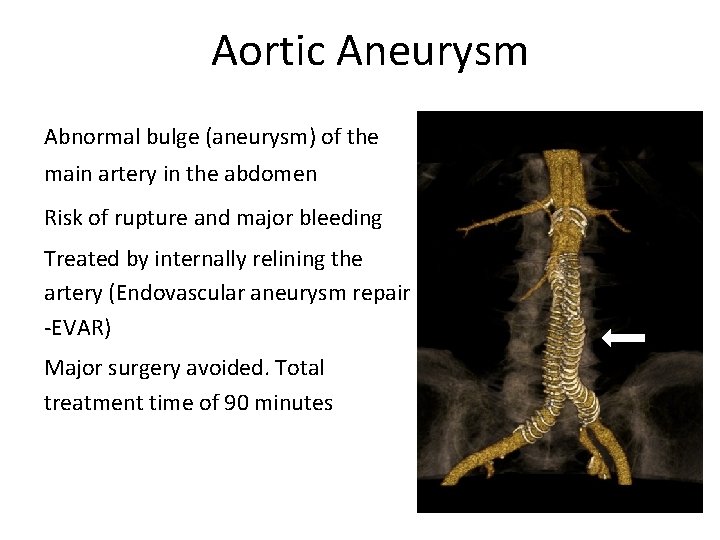 Aortic Aneurysm

Abnormal bulge (aneurysm) of the main artery in the abdomen

Risk of rupture and major bleeding

Treated by internally relining the artery (Endovascular aneurysm repair -EVAR)

Major surgery avoided. Total treatment time of 90 minutes